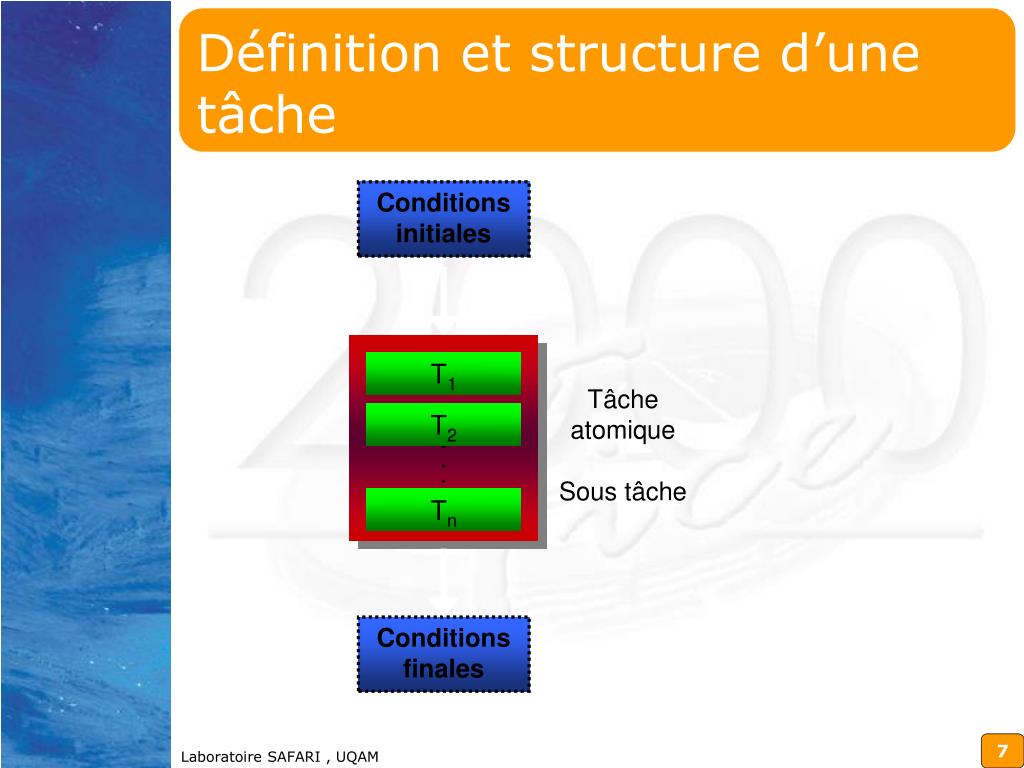 Définition et structure d’une tâche

Conditions initiales

$T_1$

$T_2$

.
.

$T_n$

Tâche atomique

Sous tâche

Conditions finales

Laboratoire SAFARI , UQAM

7